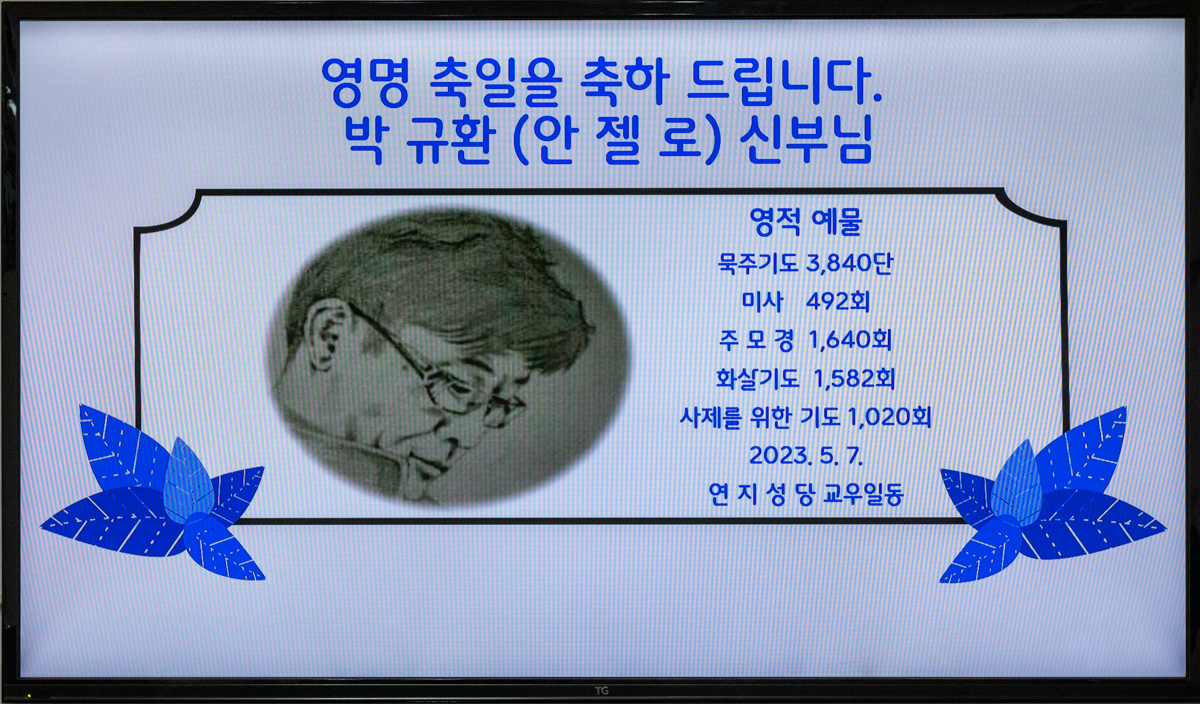 영명 축일을 축하 드립니다.
박 규환 (안 젤 로) 신부님

영적 예물
묵주기도 3,840단
미사 492회
주 모 경 1,640회
화살기도 1,582회
사제를 위한 기도 1,020회
2023. 5. 7.
연 지 성 당 교우일동

TG